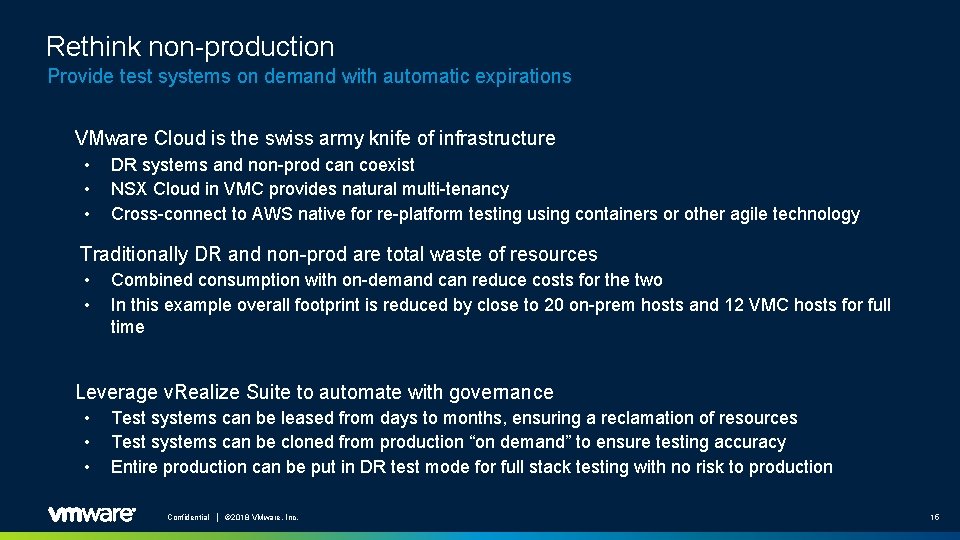 Rethink non-production
Provide test systems on demand with automatic expirations

VMware Cloud is the swiss army knife of infrastructure
• DR systems and non-prod can coexist
• NSX Cloud in VMC provides natural multi-tenancy
• Cross-connect to AWS native for re-platform testing using containers or other agile technology

Traditionally DR and non-prod are total waste of resources
• Combined consumption with on-demand can reduce costs for the two
• In this example overall footprint is reduced by close to 20 on-prem hosts and 12 VMC hosts for full time

Leverage vRealize Suite to automate with governance
• Test systems can be leased from days to months, ensuring a reclamation of resources
• Test systems can be cloned from production “on demand” to ensure testing accuracy
• Entire production can be put in DR test mode for full stack testing with no risk to production

vmware

Confidential | ©2018 VMware, Inc.

15